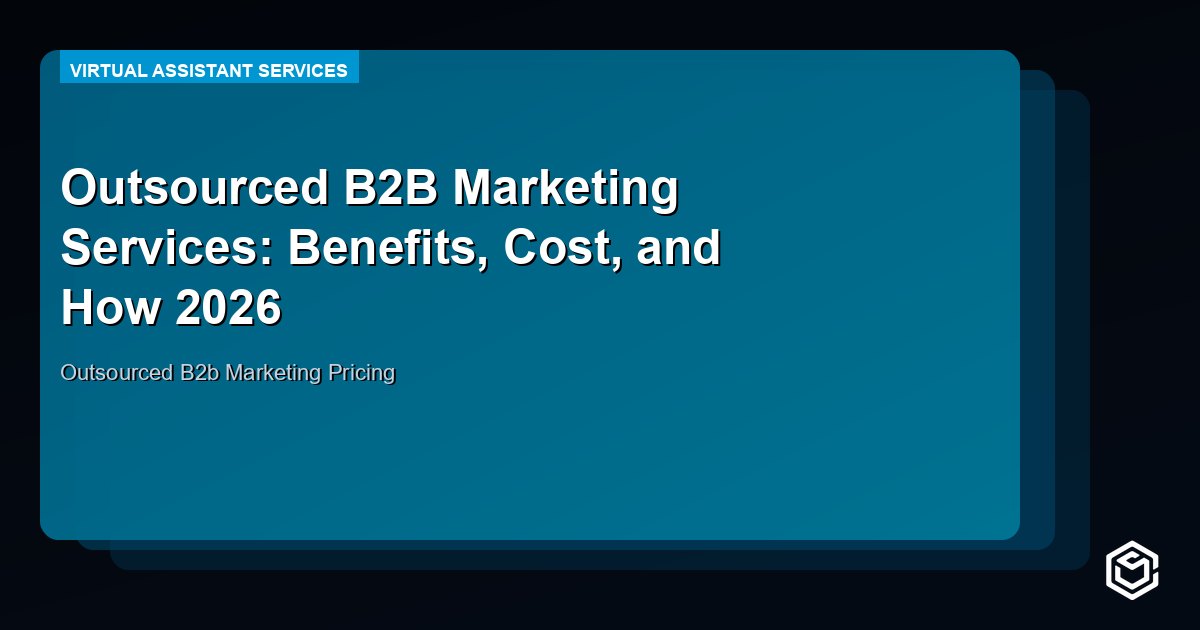 VIRTUAL ASSISTANT SERVICES

Outsourced B2B Marketing Services: Benefits, Cost, and How 2026

Outsourced B2b Marketing Pricing